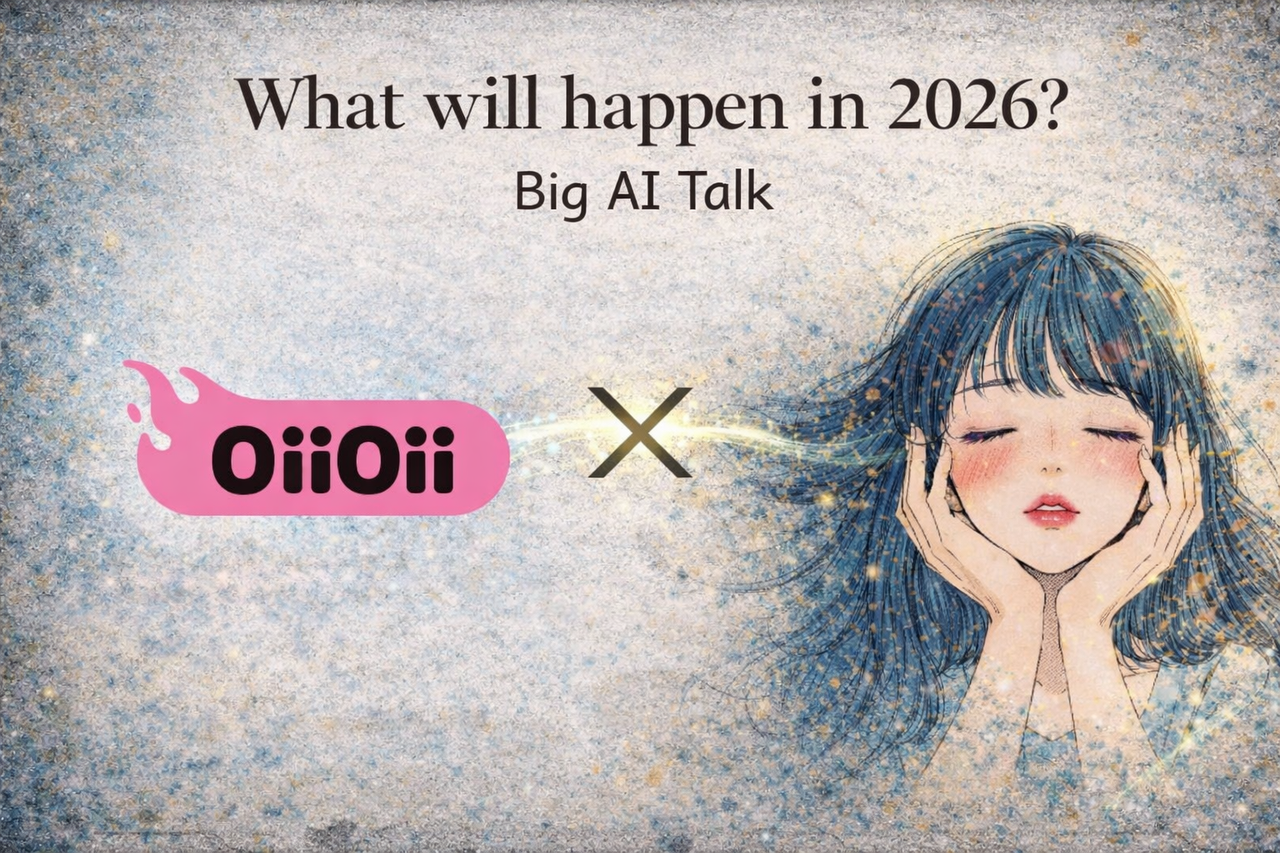 What will happen in 2026?
Big AI Talk

OiiOii
X